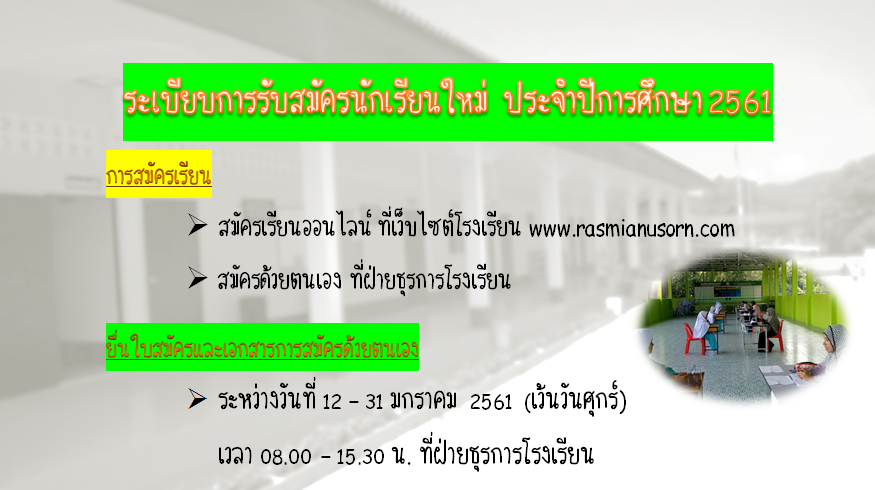 ระเบียบการรับสมัครนักเรียนใหม่ ประจำปีการศึกษา 2561

การสมัครเรียน

➢ สมัครเรียนออนไลน์ ที่เว็บไซต์โรงเรียน www.rasmianusorn.com

➢ สมัครด้วยตนเอง ที่ฝ่ายธุรการโรงเรียน

ยื่นใบสมัครและเอกสารการสมัครด้วยตนเอง

➢ ระหว่างวันที่ 12 – 31 มกราคม 2561 (เว้นวันศุกร์)

เวลา 08.00 – 15.30 น. ที่ฝ่ายธุรการโรงเรียน